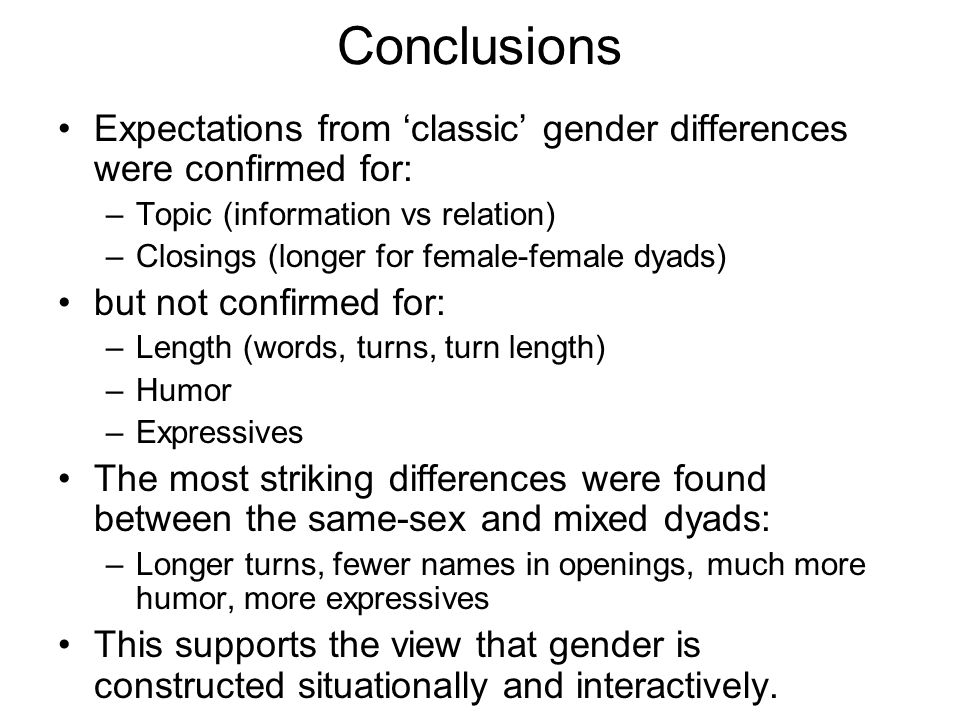 Conclusions

• Expectations from ‘classic’ gender differences were confirmed for:
– Topic (information vs relation)
– Closings (longer for female-female dyads)

• but not confirmed for:
– Length (words, turns, turn length)
– Humor
– Expressives

• The most striking differences were found between the same-sex and mixed dyads:
– Longer turns, fewer names in openings, much more humor, more expressives

• This supports the view that gender is constructed situationally and interactively.